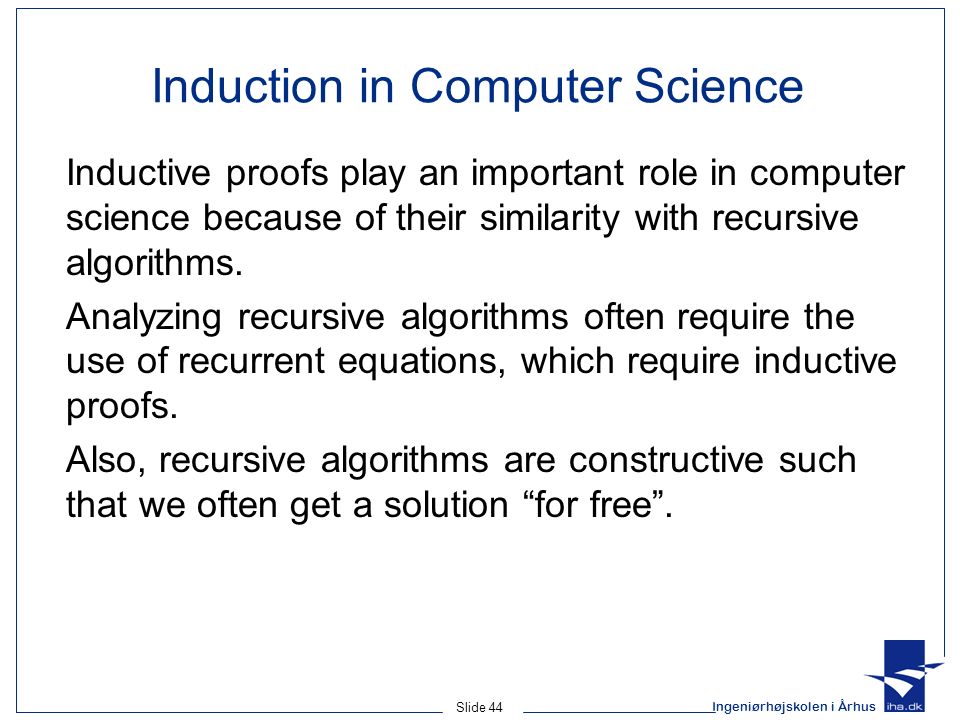 Induction in Computer Science

Inductive proofs play an important role in computer science because of their similarity with recursive algorithms.

Analyzing recursive algorithms often require the use of recurrent equations, which require inductive proofs.

Also, recursive algorithms are constructive such that we often get a solution “for free”.

Slide 44

Ingeniørhøjskolen i Århus

iha.dk